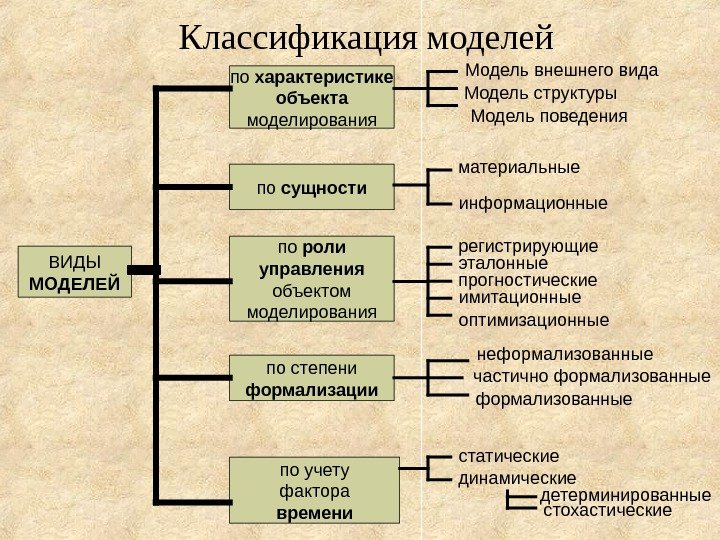 Классификация моделей

ВИДЫ МОДЕЛЕЙ

по характеристике объекта моделирования

Модель внешнего вида
Модель структуры
Модель поведения

по сущности

материальные
информационные

по роли управления объектом моделирования

регистрирующие
эталонные
прогностические
имитационные
оптимизационные

по степени формализации

неформализованные
частично формализованные
формализованные

по учету фактора времени

статические
динамические
детерминированные
стохастические